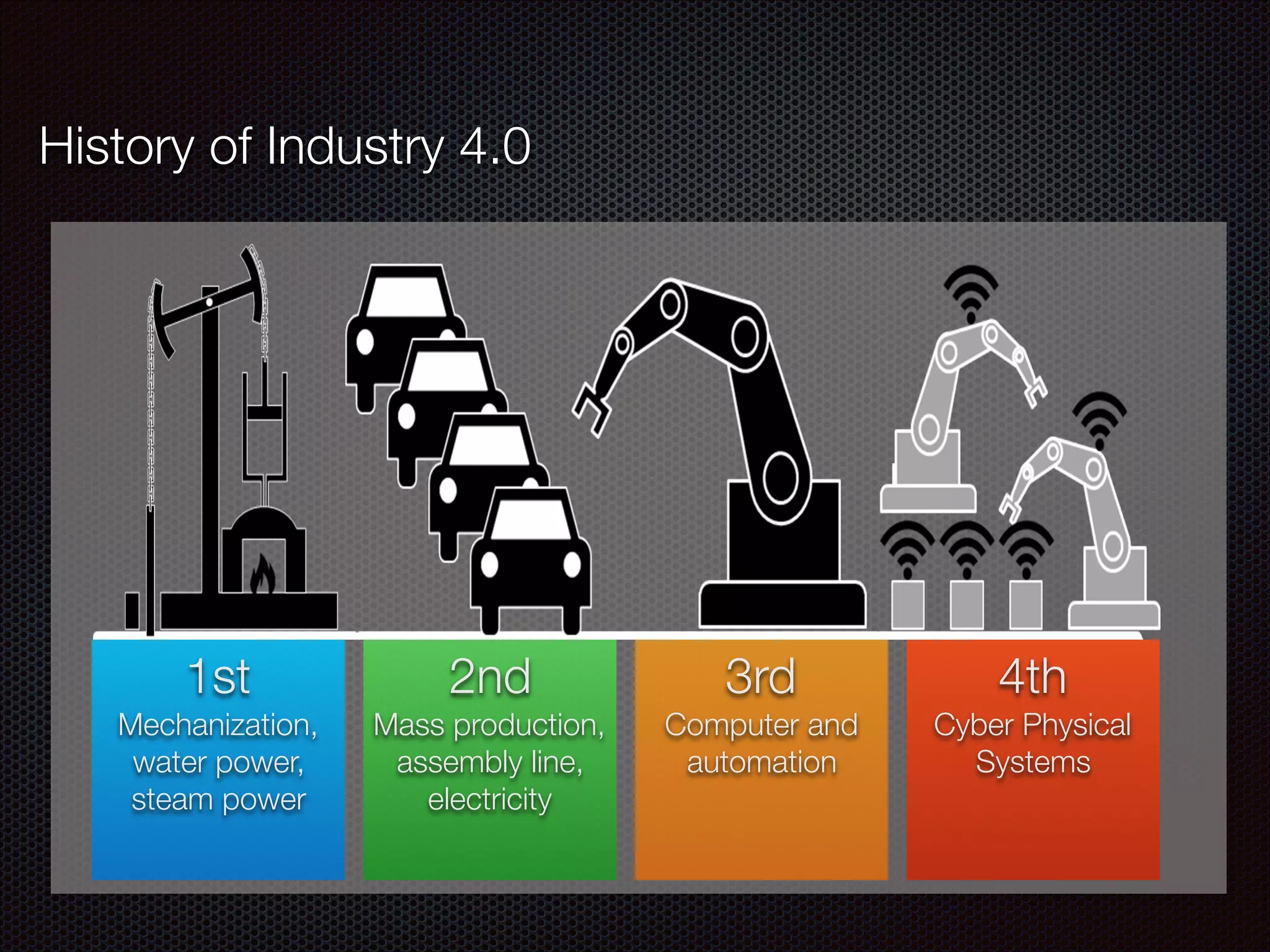 History of Industry 4.0

1st
Mechanization, water power, steam power

2nd
Mass production, assembly line, electricity

3rd
Computer and automation

4th
Cyber Physical Systems